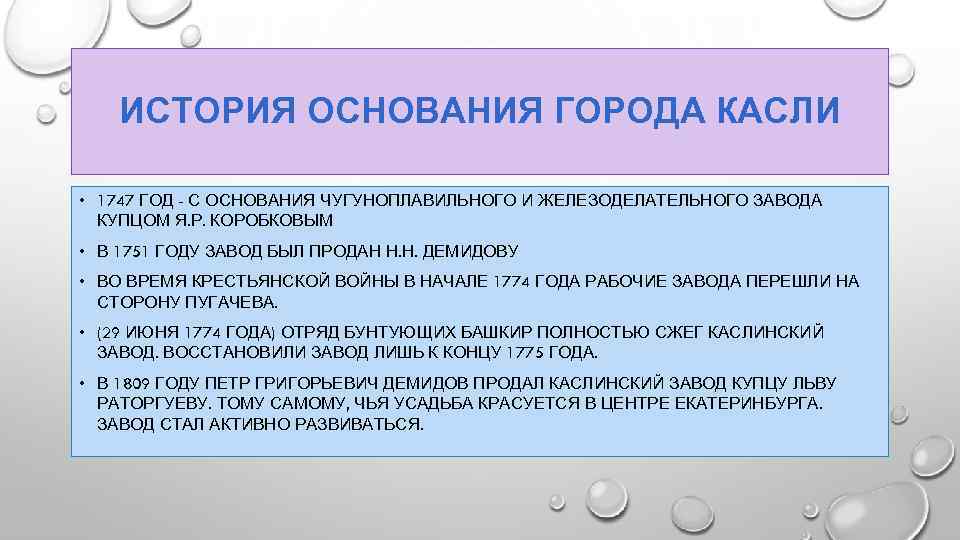 ИСТОРИЯ ОСНОВАНИЯ ГОРОДА КАСЛИ

• 1747 ГОД - С ОСНОВАНИЯ ЧУГУНОПЛАВИЛЬНОГО И ЖЕЛЕЗОДЕЛАТЕЛЬНОГО ЗАВОДА КУПЦОМ Я.Р. КОРОБКОВЫМ
• В 1751 ГОДУ ЗАВОД БЫЛ ПРОДАН Н.Н. ДЕМИДОВУ
• ВО ВРЕМЯ КРЕСТЬЯНСКОЙ ВОЙНЫ В НАЧАЛЕ 1774 ГОДА РАБОЧИЕ ЗАВОДА ПЕРЕШЛИ НА СТОРОНУ ПУГАЧЕВА.
• (29 ИЮНЯ 1774 ГОДА) ОТРЯД БУНТУЮЩИХ БАШКИР ПОЛНОСТЬЮ СЖЕГ КАСЛИНСКИЙ ЗАВОД. ВОССТАНОВИЛИ ЗАВОД ЛИШЬ К КОНЦУ 1775 ГОДА.
• В 1809 ГОДУ ПЕТР ГРИГОРЬЕВИЧ ДЕМИДОВ ПРОДАЛ КАСЛИНСКИЙ ЗАВОД КУПЦУ ЛЬВУ РАТОРГУЕВУ. ТОМУ САМОМУ, ЧЬЯ УСАДЬБА КРАСУЕТСЯ В ЦЕНТРЕ ЕКАТЕРИНБУРГА. ЗАВОД СТАЛ АКТИВНО РАЗВИВАТЬСЯ.